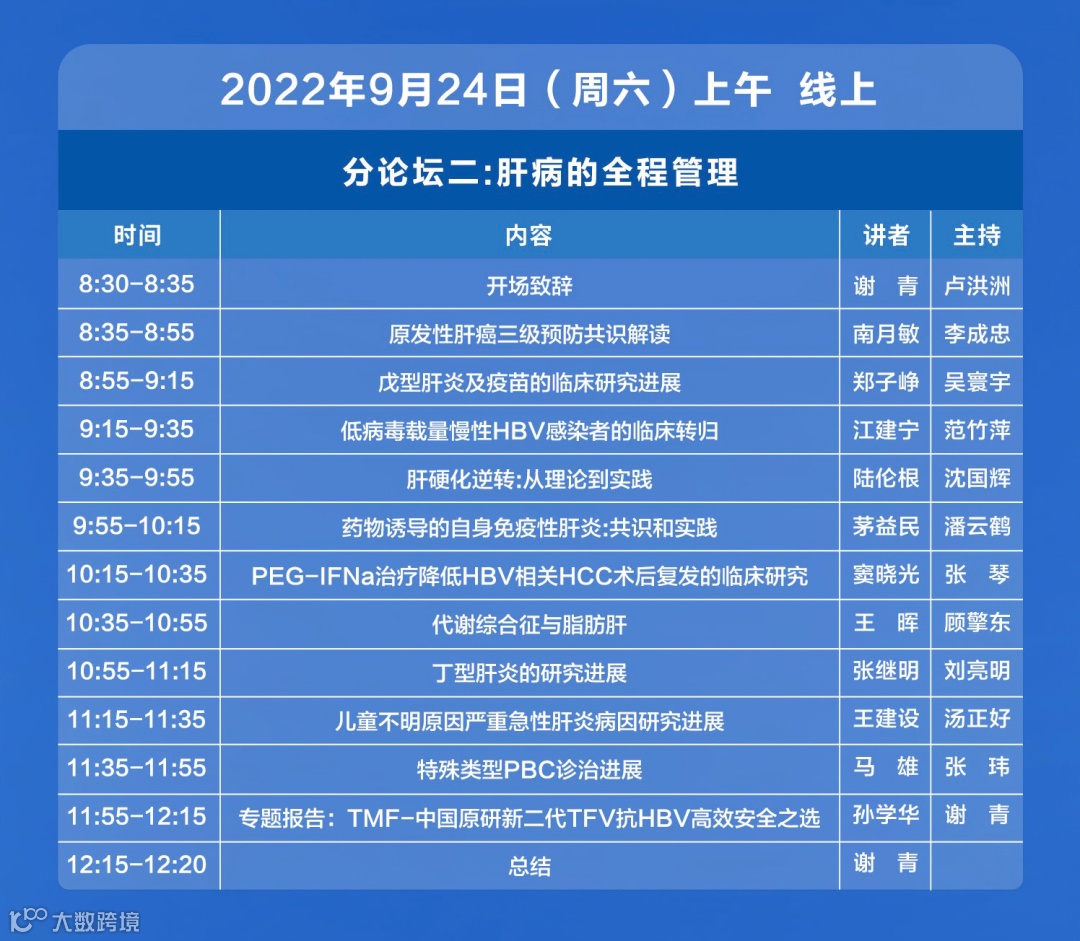 2022年9月24日（周六）上午 线上

分论坛二:肝病的全程管理

| 时间 | 内容 | 讲者 | 主持 |
|---|---|---|---|
| 8:30-8:35 | 开场致辞 | 谢 青 | 卢洪洲 |
| 8:35-8:55 | 原发性肝癌三级预防共识解读 | 南月敏 | 李成忠 |
| 8:55-9:15 | 戊型肝炎及疫苗的临床研究进展 | 郑子峥 | 吴寰宇 |
| 9:15-9:35 | 低病毒载量慢性HBV感染者的临床转归 | 江建宁 | 范竹萍 |
| 9:35-9:55 | 肝硬化逆转:从理论到实践 | 陆伦根 | 沈国辉 |
| 9:55-10:15 | 药物诱导的自身免疫性肝炎:共识和实践 | 茅益民 | 潘云鹤 |
| 10:15-10:35 | PEG-IFNa治疗降低HBV相关HCC术后复发的临床研究 | 窦晓光 | 张 琴 |
| 10:35-10:55 | 代谢综合征与脂肪肝 | 王 晖 | 顾擎东 |
| 10:55-11:15 | 丁型肝炎的研究进展 | 张继明 | 刘亮明 |
| 11:15-11:35 | 儿童不明原因严重急性肝炎病因研究进展 | 王建设 | 汤正好 |
| 11:35-11:55 | 特殊类型PBC诊治进展 | 马 雄 | 张 玮 |
| 11:55-12:15 | 专题报告：TMF-中国原研新二代TFV抗HBV高效安全之选 | 孙学华 | 谢 青 |
| 12:15-12:20 | 总结 | 谢 青 | |

大数跨境